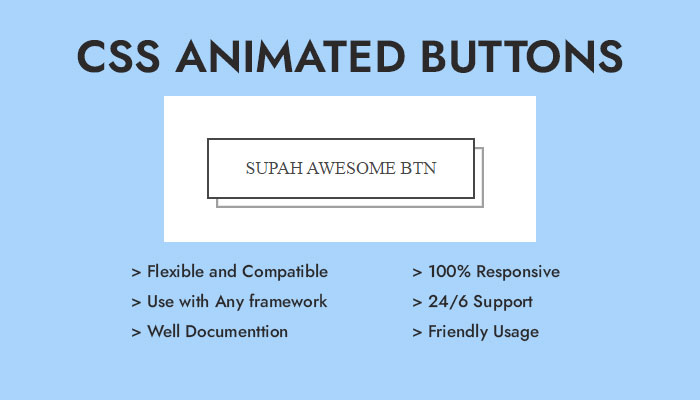 CSS ANIMATED BUTTONS

SUPAH AWESOME BTN

> Flexible and Compatible
> Use with Any framework
> Well Documenttion

> 100% Responsive
> 24/6 Support
> Friendly Usage